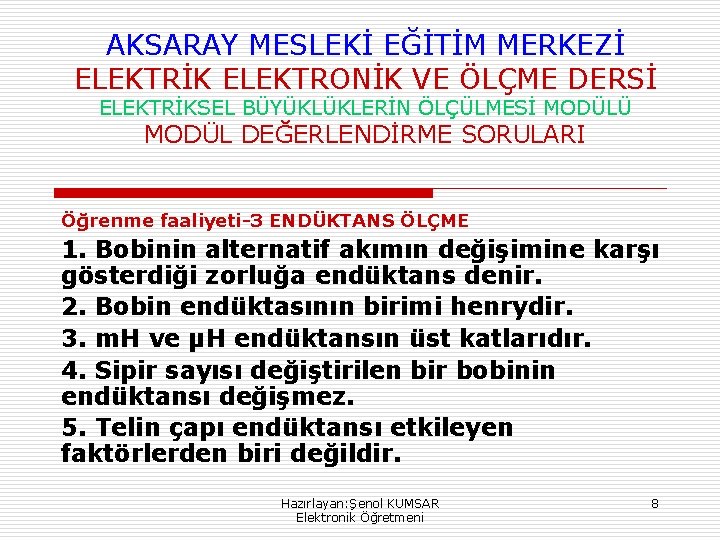 AKSARAY MESLEKİ EĞİTİM MERKEZİ
ELEKTRİK ELEKTRONİK VE ÖLÇME DERSİ
ELEKTRİKSEL BÜYÜKLÜKLERİN ÖLÇÜLMESİ MODÜLÜ
MODÜL DEĞERLENDİRME SORULARI

Öğrenme faaliyeti-3 ENDÜKTANS ÖLÇME

1. Bobinin alternatif akımın değişimine karşı gösterdiği zorluğa endüktans denir.

2. Bobin endüktasının birimi henrydir.

3. mH ve µH endüktansın üst katlarıdır.

4. Sipir sayısı değiştirilen bir bobinin endüktansı değişmez.

5. Telin çapı endüktansı etkileyen faktörlerden biri değildir.

Hazırlayan:Şenol KUMSAR
Elektronik Öğretmeni

8